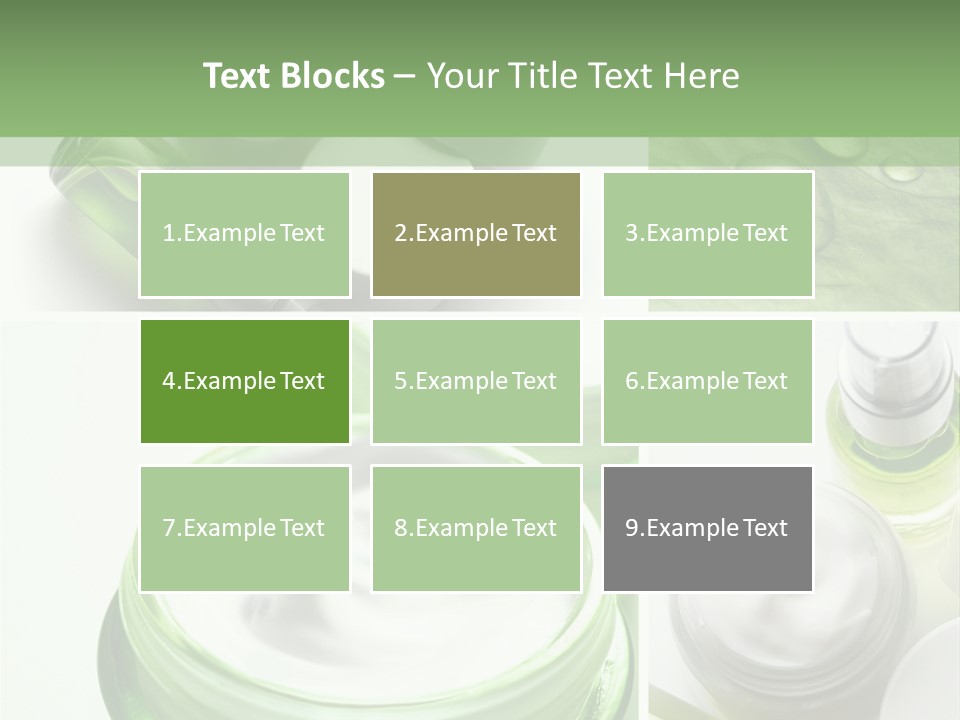 Text Blocks – Your Title Text Here

1.Example Text

2.Example Text

3.Example Text

4.Example Text

5.Example Text

6.Example Text

7.Example Text

8.Example Text

9.Example Text